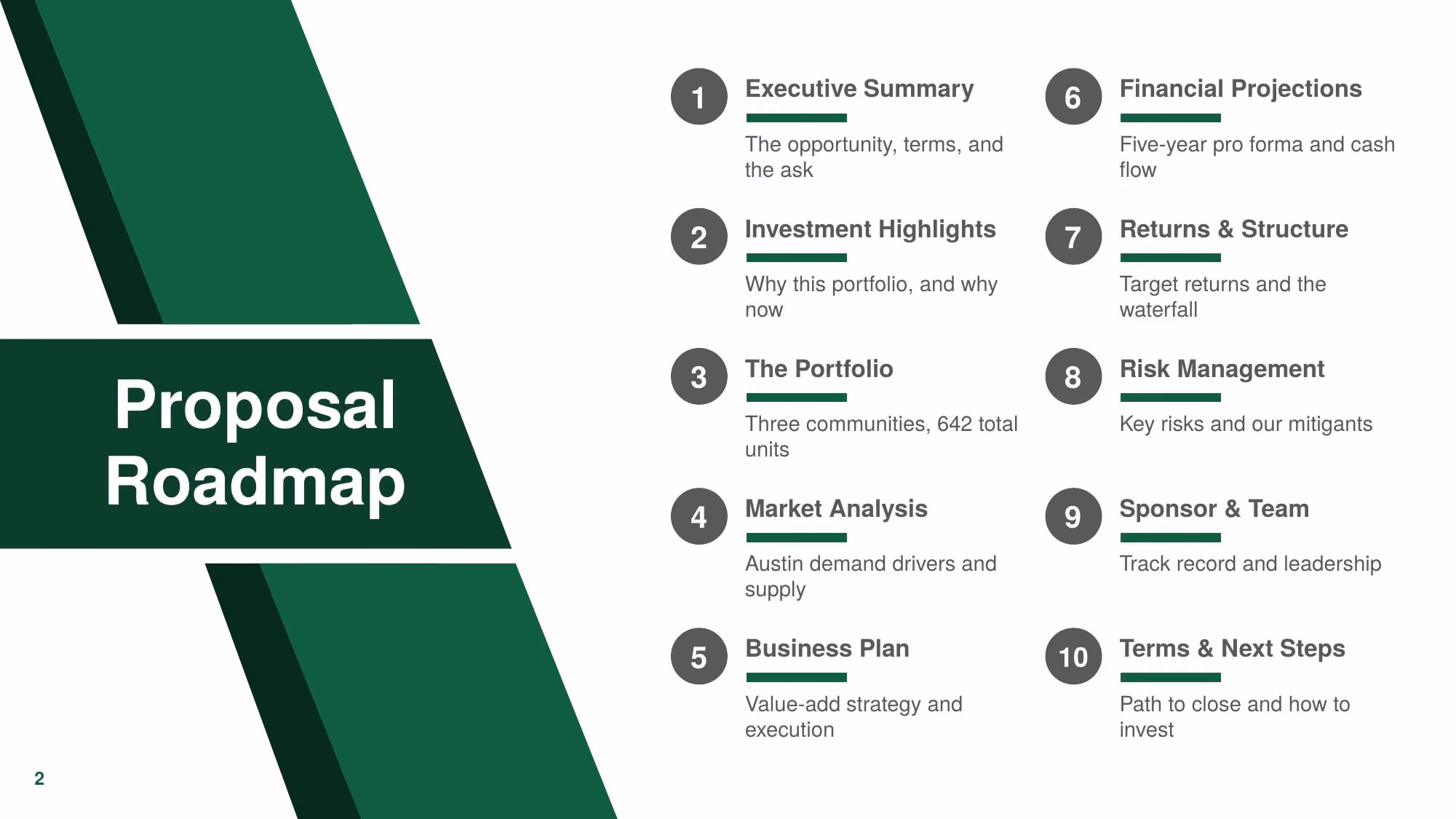 Proposal Roadmap

1
Executive Summary
The opportunity, terms, and the ask

2
Investment Highlights
Why this portfolio, and why now

3
The Portfolio
Three communities, 642 total units

4
Market Analysis
Austin demand drivers and supply

5
Business Plan
Value-add strategy and execution

6
Financial Projections
Five-year pro forma and cash flow

7
Returns & Structure
Target returns and the waterfall

8
Risk Management
Key risks and our mitigants

9
Sponsor & Team
Track record and leadership

10
Terms & Next Steps
Path to close and how to invest

2